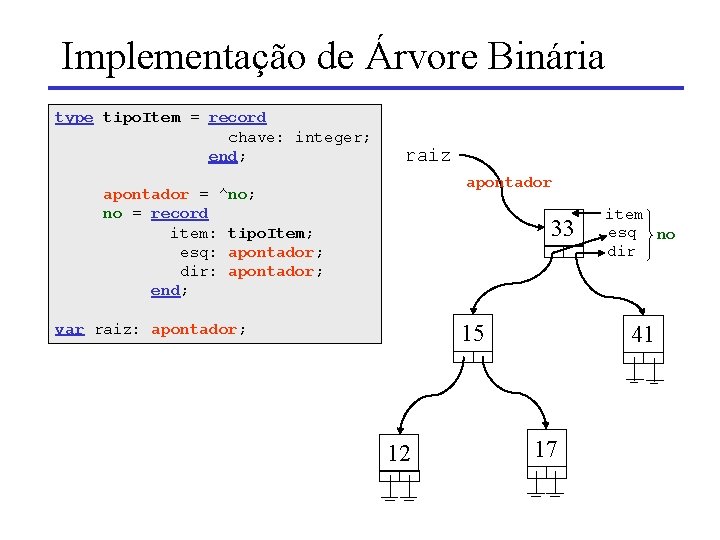 Implementação de Árvore Binária

type tipoItem = record
chave: integer;
end;

apontador = ^no;
no = record
item: tipoItem;
esq: apontador;
dir: apontador;
end;

var raiz: apontador;

raiz

apontador

33

item
esq
dir

no

15

41

12

17